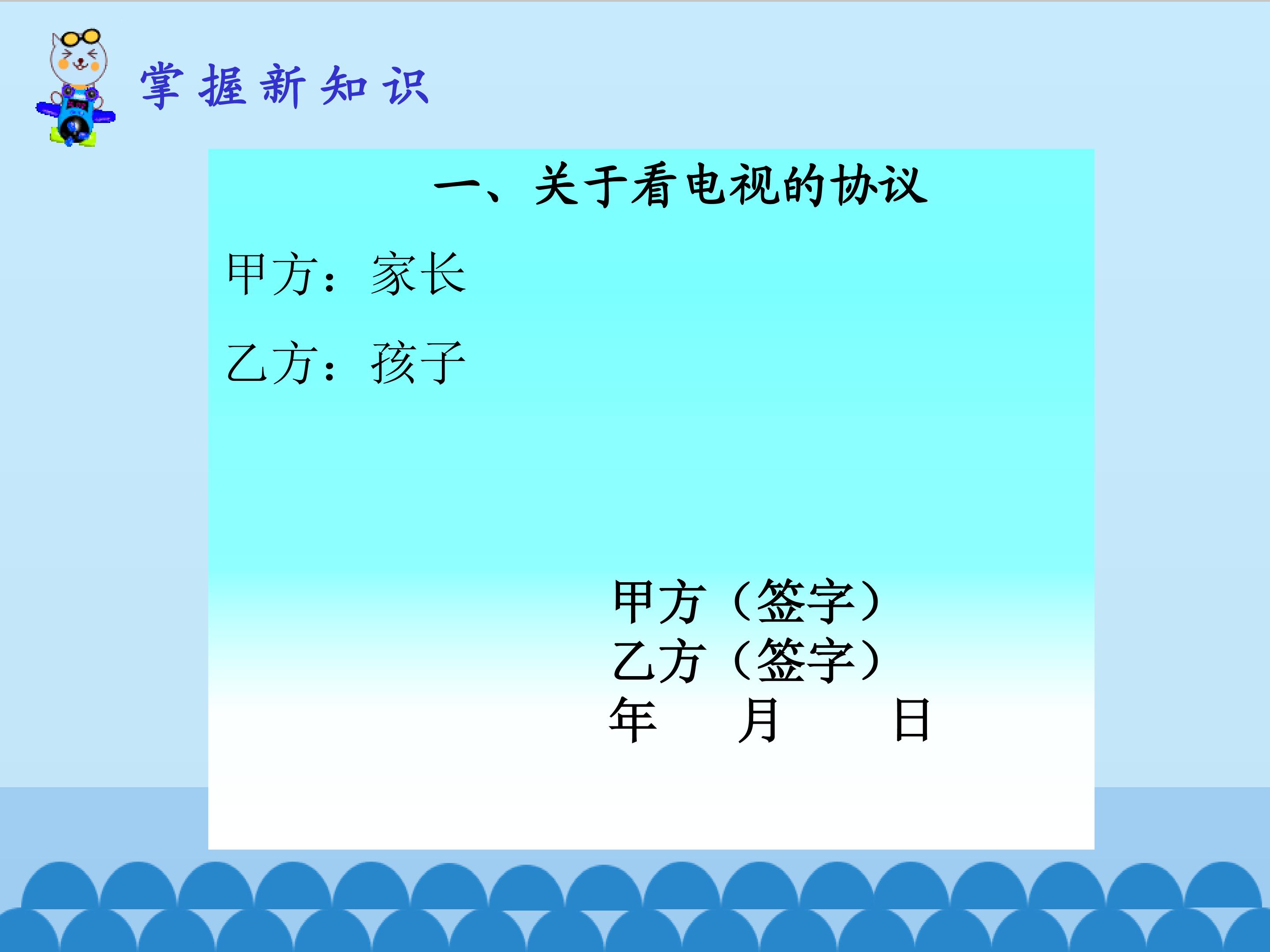 掌握新知识

一、关于看电视的协议

甲方：家长

乙方：孩子

甲方（签字）
乙方（签字）
年　月　日